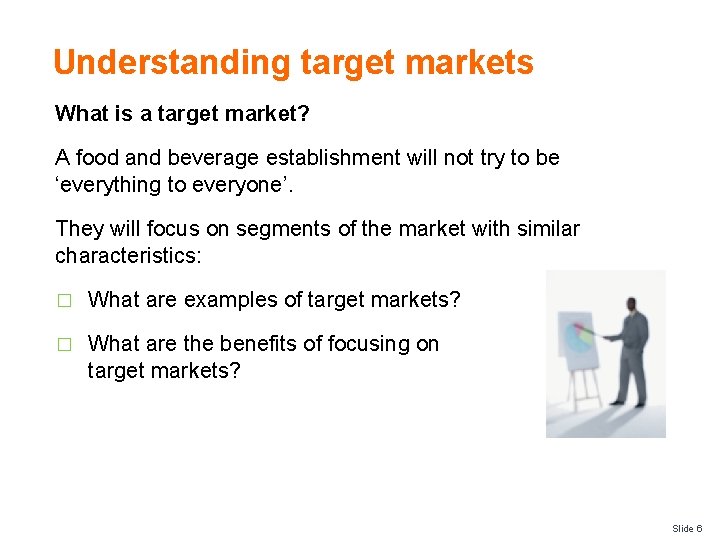 Understanding target markets

What is a target market?

A food and beverage establishment will not try to be ‘everything to everyone’.

They will focus on segments of the market with similar characteristics:

□ What are examples of target markets?

□ What are the benefits of focusing on target markets?

Slide 6